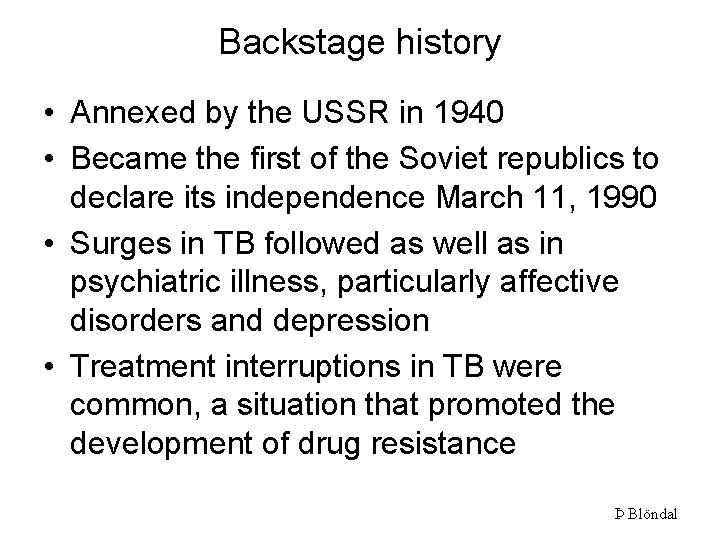 Backstage history

• Annexed by the USSR in 1940

• Became the first of the Soviet republics to declare its independence March 11, 1990

• Surges in TB followed as well as in psychiatric illness, particularly affective disorders and depression

• Treatment interruptions in TB were common, a situation that promoted the development of drug resistance

Þ Blöndal